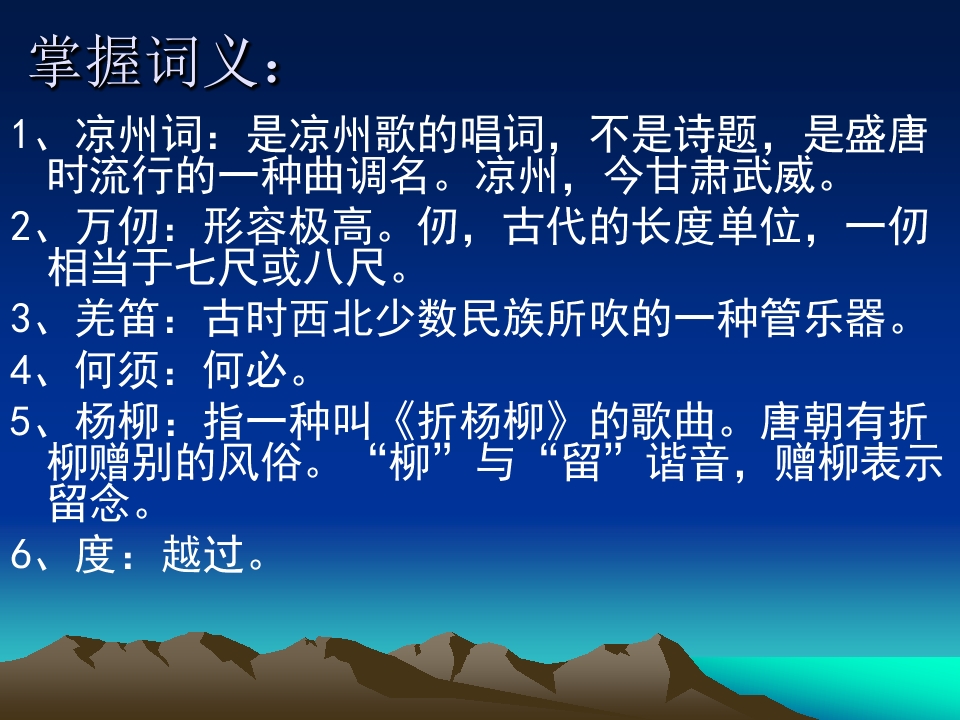 掌握词义：

1、凉州词：是凉州歌的唱词，不是诗题，是盛唐时流行的一种曲调名。凉州，今甘肃武威。

2、万仞：形容极高。仞，古代的长度单位，一仞相当于七尺或八尺。

3、羌笛：古时西北少数民族所吹的一种管乐器。

4、何须：何必。

5、杨柳：指一种叫《折杨柳》的歌曲。唐朝有折柳赠别的风俗。“柳”与“留”谐音，赠柳表示留念。

6、度：越过。